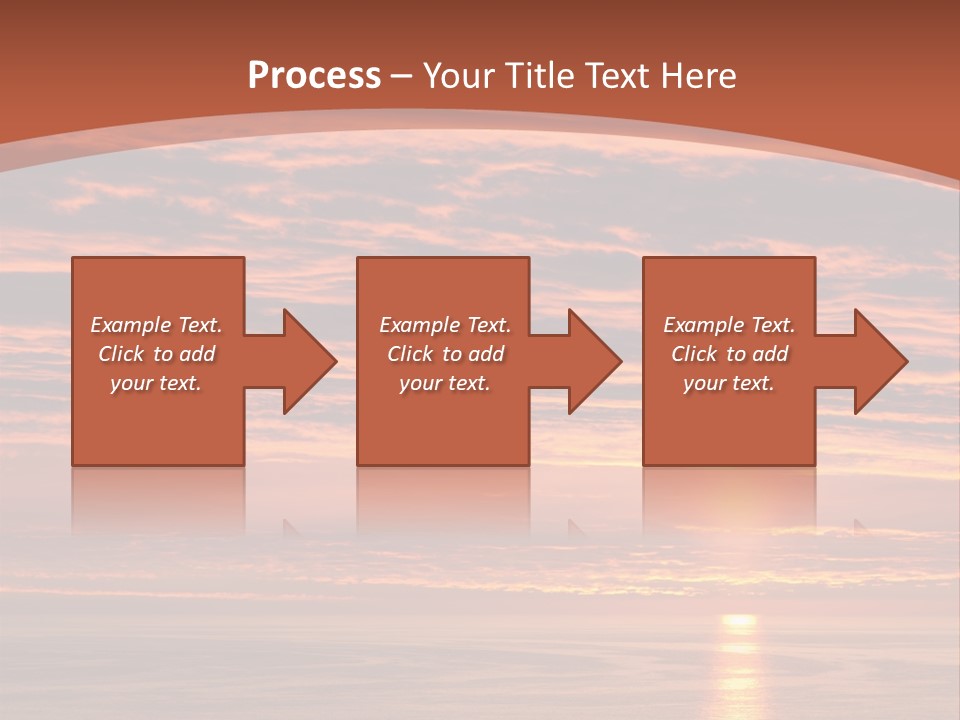 Process – Your Title Text Here

Example Text. Click to add your text.

Example Text. Click to add your text.

Example Text. Click to add your text.